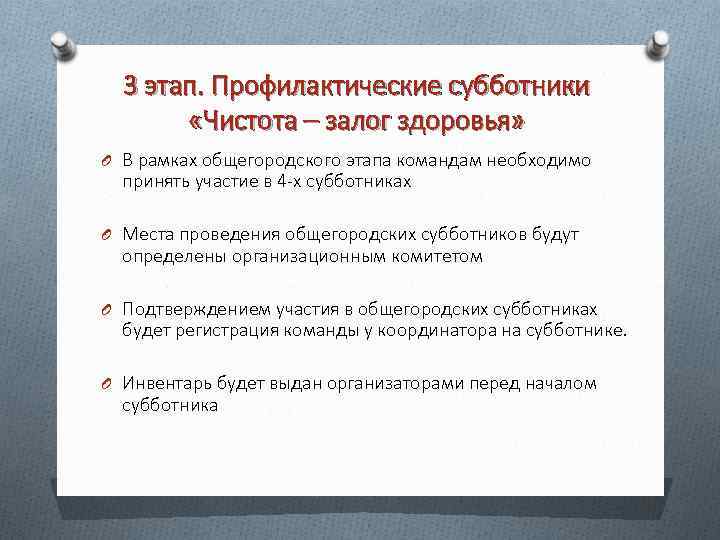 3 этап. Профилактические субботники «Чистота – залог здоровья»

В рамках общегородского этапа командам необходимо принять участие в 4-х субботниках

Места проведения общегородских субботников будут определены организационным комитетом

Подтверждением участия в общегородских субботниках будет регистрация команды у координатора на субботнике.

Инвентарь будет выдан организаторами перед началом субботника